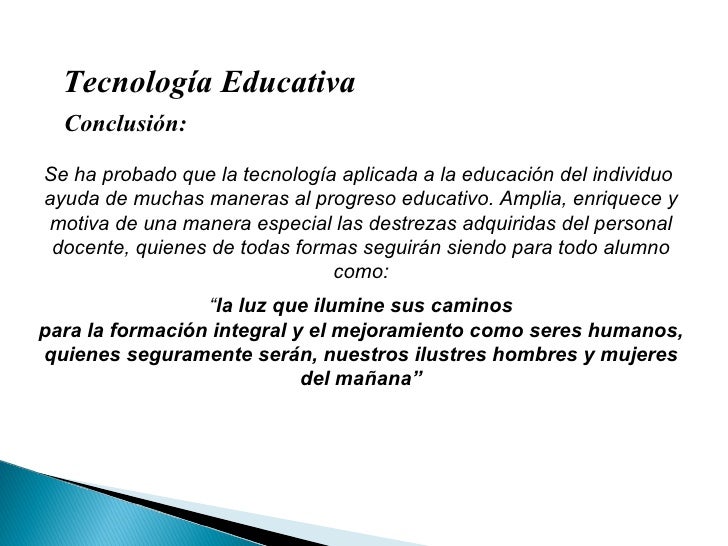 Tecnología Educativa

Conclusión:

Se ha probado que la tecnología aplicada a la educación del individuo ayuda de muchas maneras al progreso educativo. Amplia, enriquece y motiva de una manera especial las destrezas adquiridas del personal docente, quienes de todas formas seguirán siendo para todo alumno como:

“la luz que ilumine sus caminos
para la formación integral y el mejoramiento como seres humanos, quienes seguramente serán, nuestros ilustres hombres y mujeres del mañana”